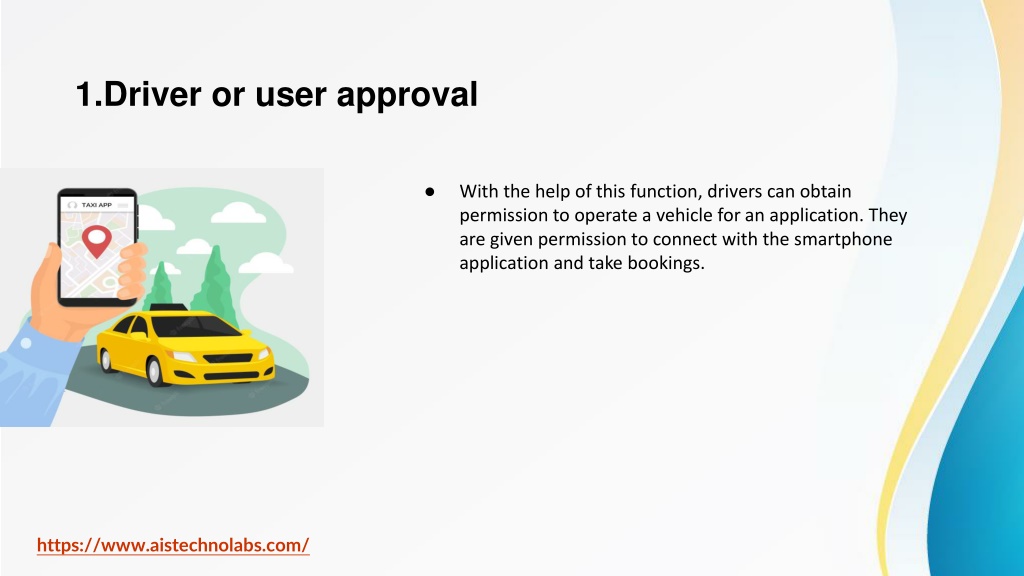 1.Driver or user approval

TAXI APP

● With the help of this function, drivers can obtain permission to operate a vehicle for an application. They are given permission to connect with the smartphone application and take bookings.

https://www.aistechnolabs.com/